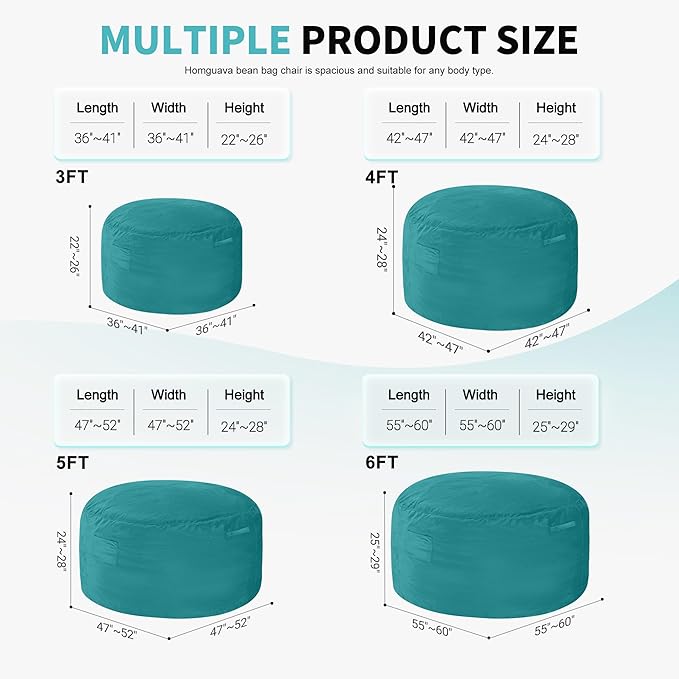 MULTIPLE PRODUCT SIZE

Homguava bean bag chair is spacious and suitable for any body type.

| Length | Width | Height |
|---|---|---|
| 36"~41" | 36"~41" | 22"~26" |

3FT

22"~26"
36"~41"
36"~41"

| Length | Width | Height |
|---|---|---|
| 42"~47" | 42"~47" | 24"~28" |

4FT

24"~28"
42"~47"
42"~47"

| Length | Width | Height |
|---|---|---|
| 47"~52" | 47"~52" | 24"~28" |

5FT

24"~28"
47"~52"
47"~52"

| Length | Width | Height |
|---|---|---|
| 55"~60" | 55"~60" | 25"~29" |

6FT

25"~29"
55"~60"
55"~60"